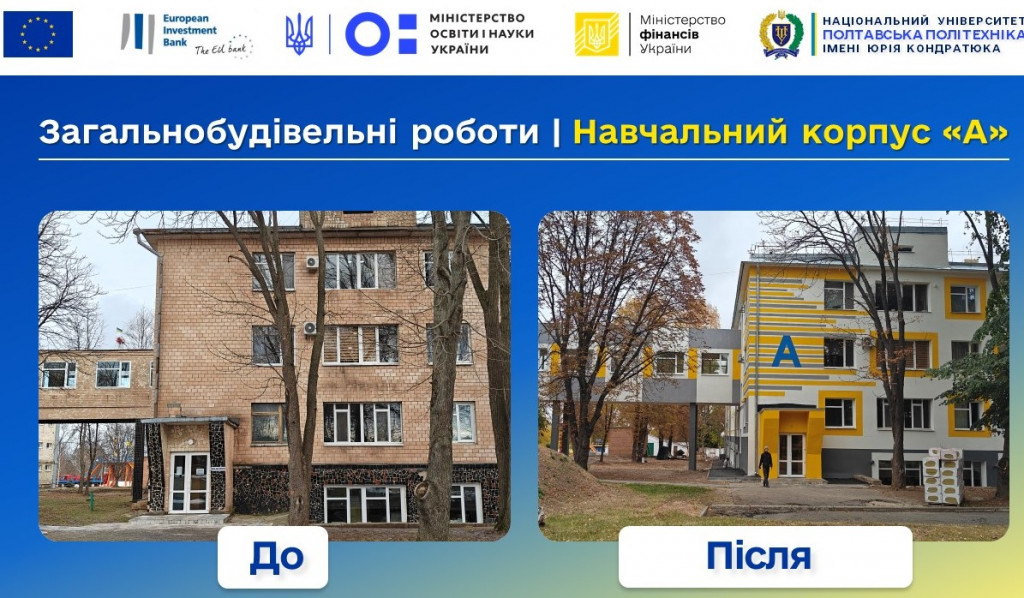 European Investment Bank
The EU bank

МІНІСТЕРСТВО ОСВІТИ І НАУКИ УКРАЇНИ

Міністерство фінансів України

НАЦІОНАЛЬНИЙ УНІВЕРСИТЕТ ПОЛТАВСЬКА ПОЛІТЕХНІКА ІМЕНІ ЮРІЯ КОНДРАТЮКА

Загальнобудівельні роботи | Навчальний корпус «А»

А

До

Після